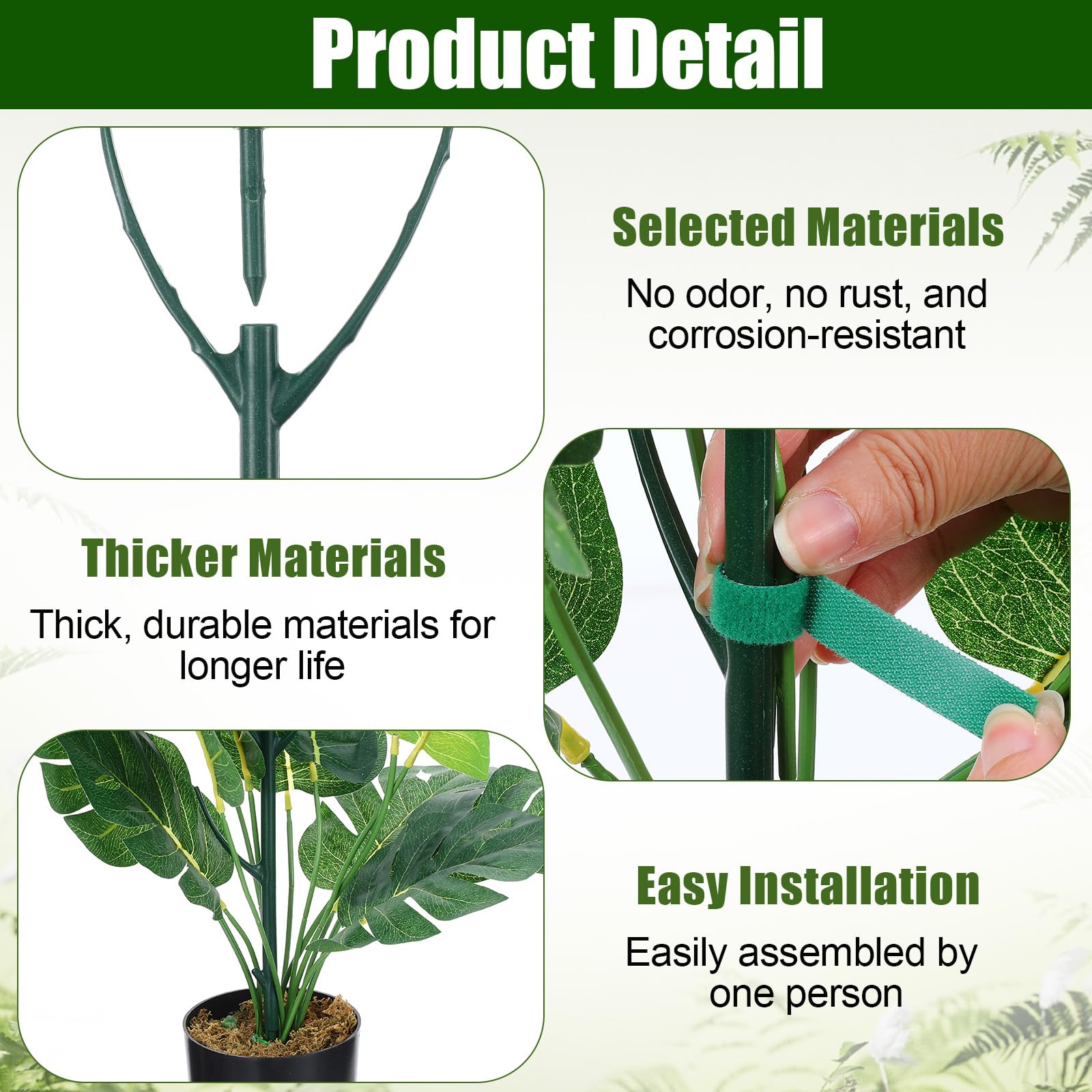 Product Detail

Selected Materials

No odor, no rust, and corrosion-resistant

Thicker Materials

Thick, durable materials for longer life

Easy Installation

Easily assembled by one person